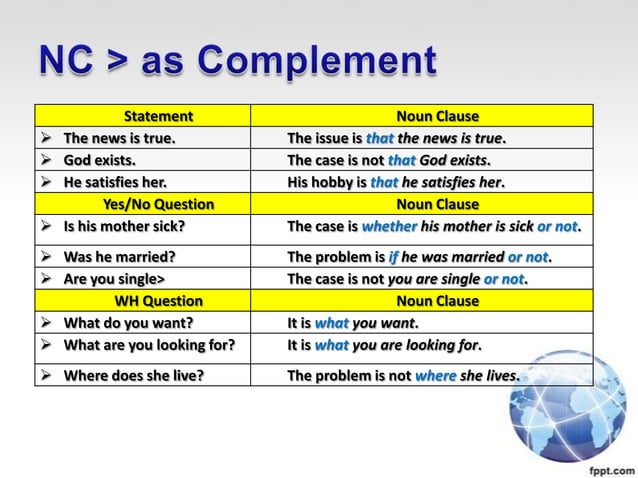 NC > as Complement

| Statement | Noun Clause |
|---|---|
| ➢ The news is true. | The issue is that the news is true. |
| ➢ God exists. | The case is not that God exists. |
| ➢ He satisfies her. | His hobby is that he satisfies her. |
| Yes/No Question | Noun Clause |
| ➢ Is his mother sick? | The case is whether his mother is sick or not. |
| ➢ Was he married? | The problem is if he was married or not. |
| ➢ Are you single> | The case is not you are single or not. |
| WH Question | Noun Clause |
| ➢ What do you want? | It is what you want. |
| ➢ What are you looking for? | It is what you are looking for. |
| ➢ Where does she live? | The problem is not where she lives. |

fppt.com